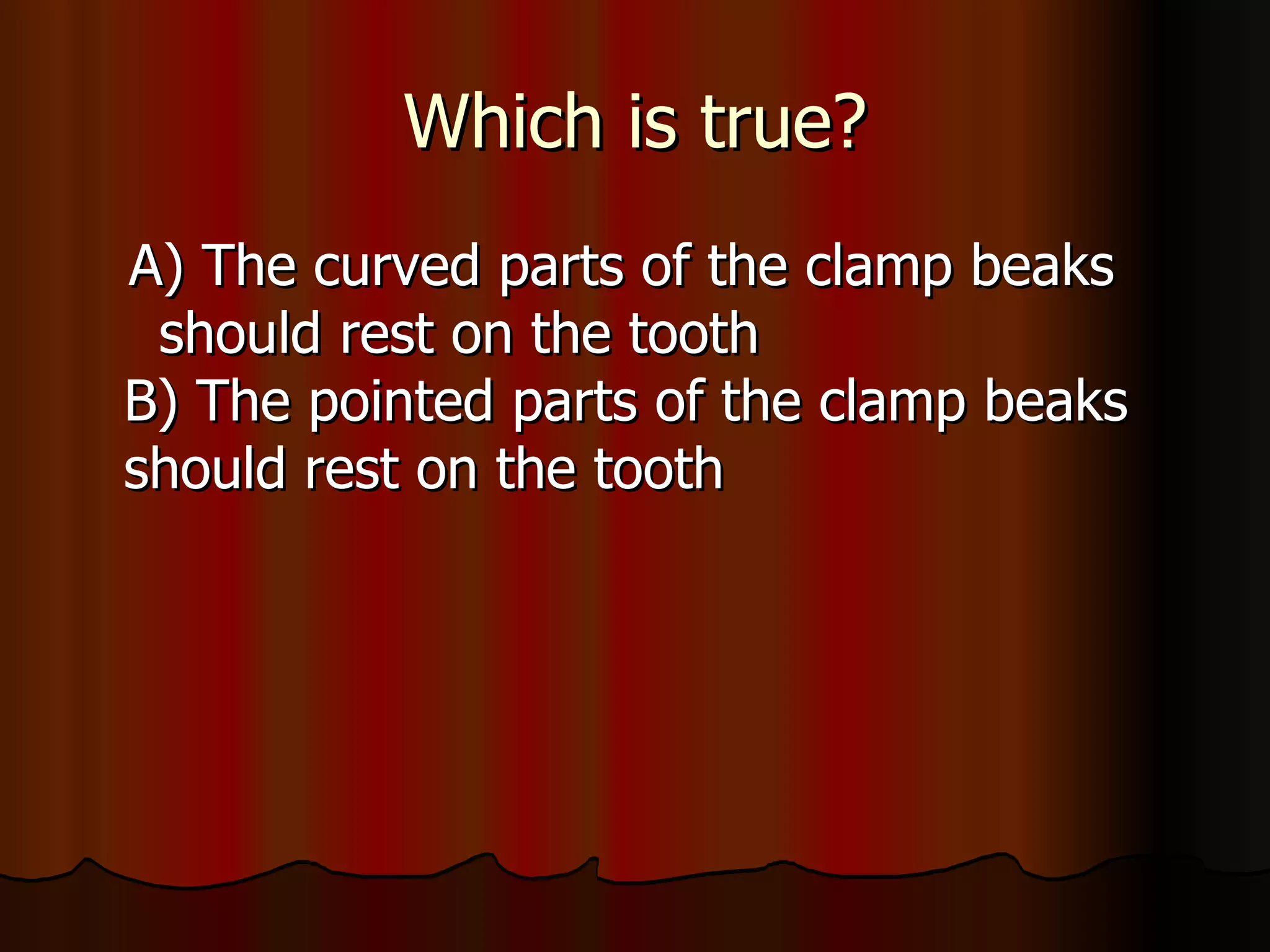 Which is true?

A) The curved parts of the clamp beaks should rest on the tooth
B) The pointed parts of the clamp beaks should rest on the tooth